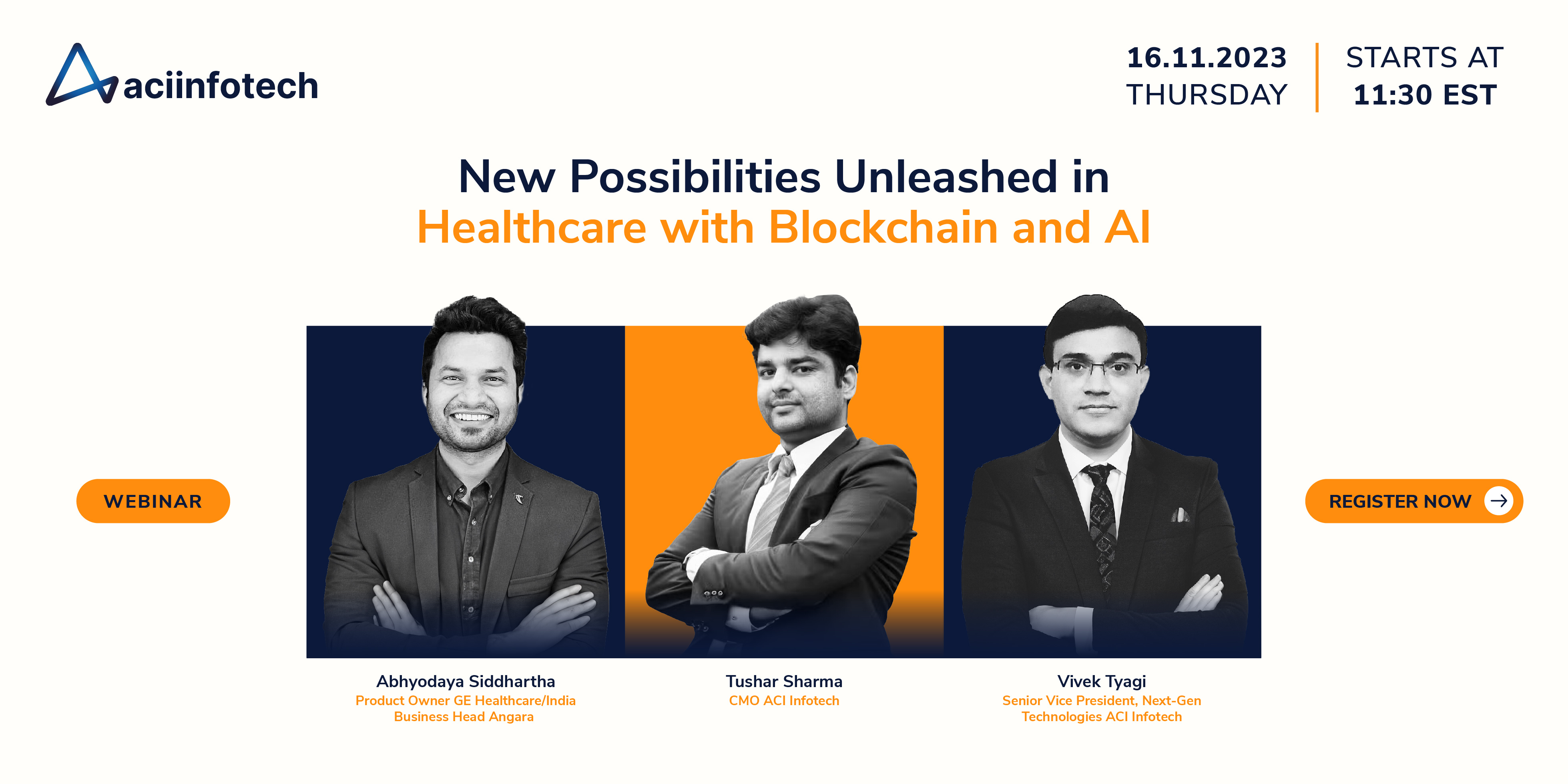 aciinfotech

16.11.2023
THURSDAY

STARTS AT
11:30 EST

New Possibilities Unleashed in
Healthcare with Blockchain and AI

WEBINAR

REGISTER NOW

Abhyodaya Siddhartha
Product Owner GE Healthcare/India
Business Head Angara

Tushar Sharma
CMO ACI Infotech

Vivek Tyagi
Senior Vice President, Next-Gen
Technologies ACI Infotech